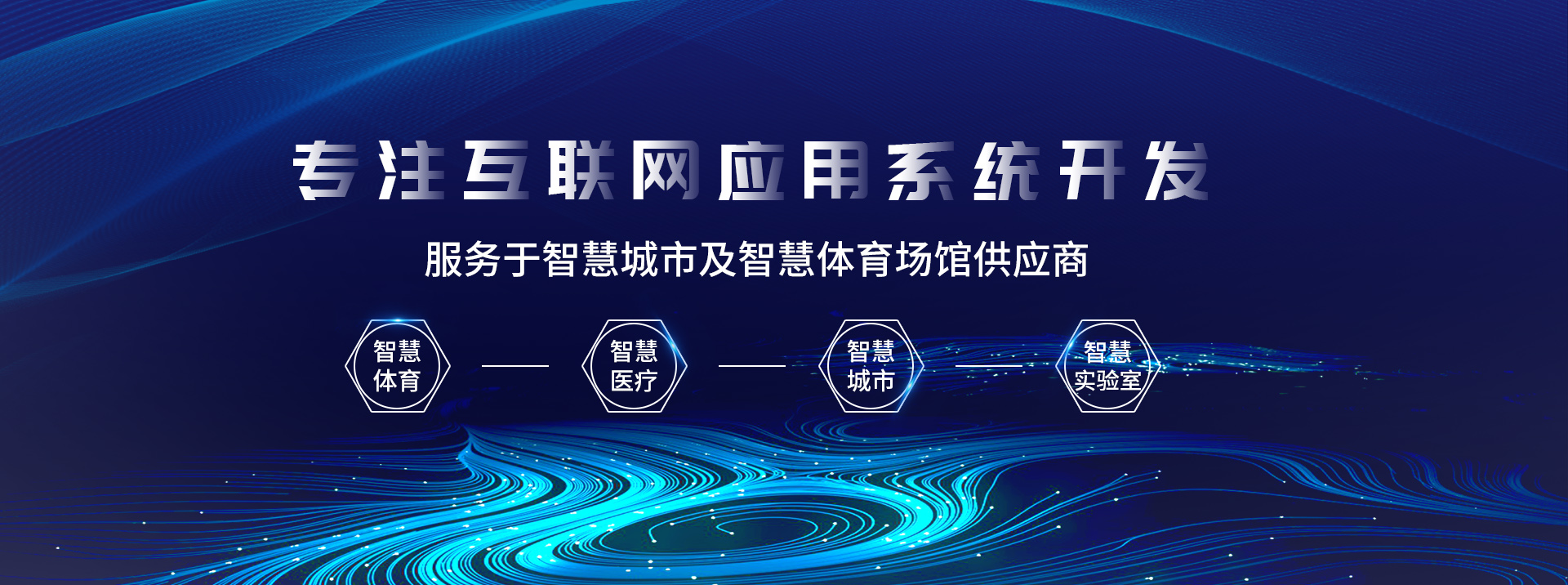 专注互联网应用系统开发

服务于智慧城市及智慧体育场馆供应商

智慧体育

智慧医疗

智慧城市

智慧实验室